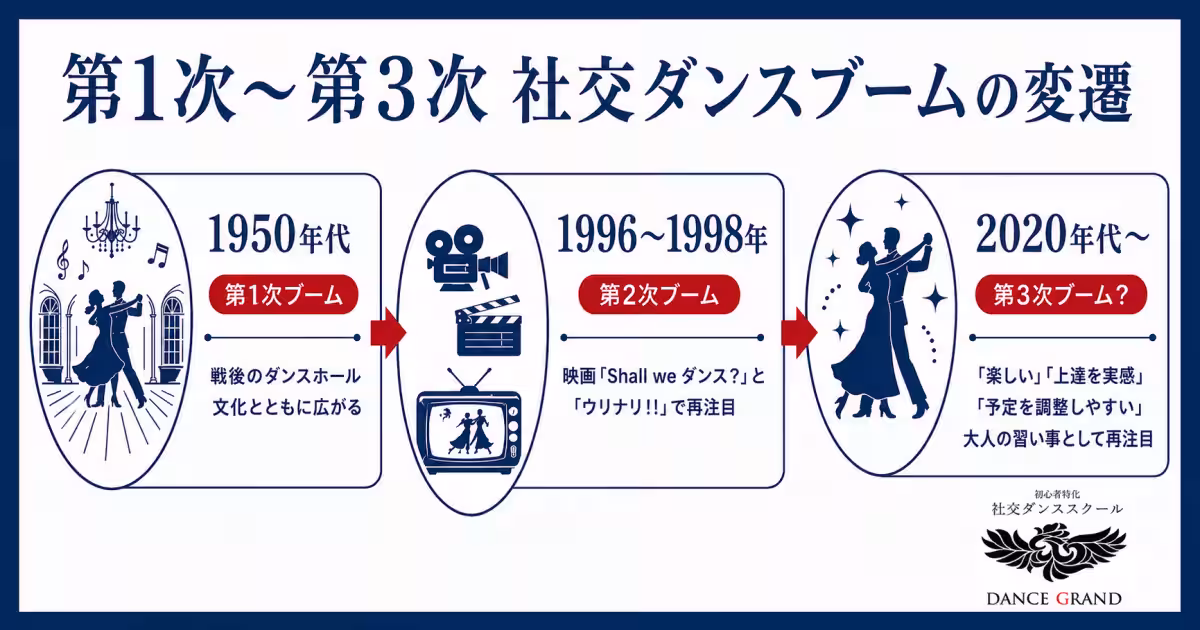 第1次～第3次 社交ダンスブームの変遷

1950年代

第1次ブーム

戦後のダンスホール文化とともに広がる

1996~1998年

第2次ブーム

映画「Shall we ダンス?」と「ウリナリ!!」で再注目

2020年代～

第3次ブーム?

「楽しい」「上達を実感」「予定を調整しやすい」大人の習い事として再注目

初心者特化
社交ダンススクール
DANCE GRAND